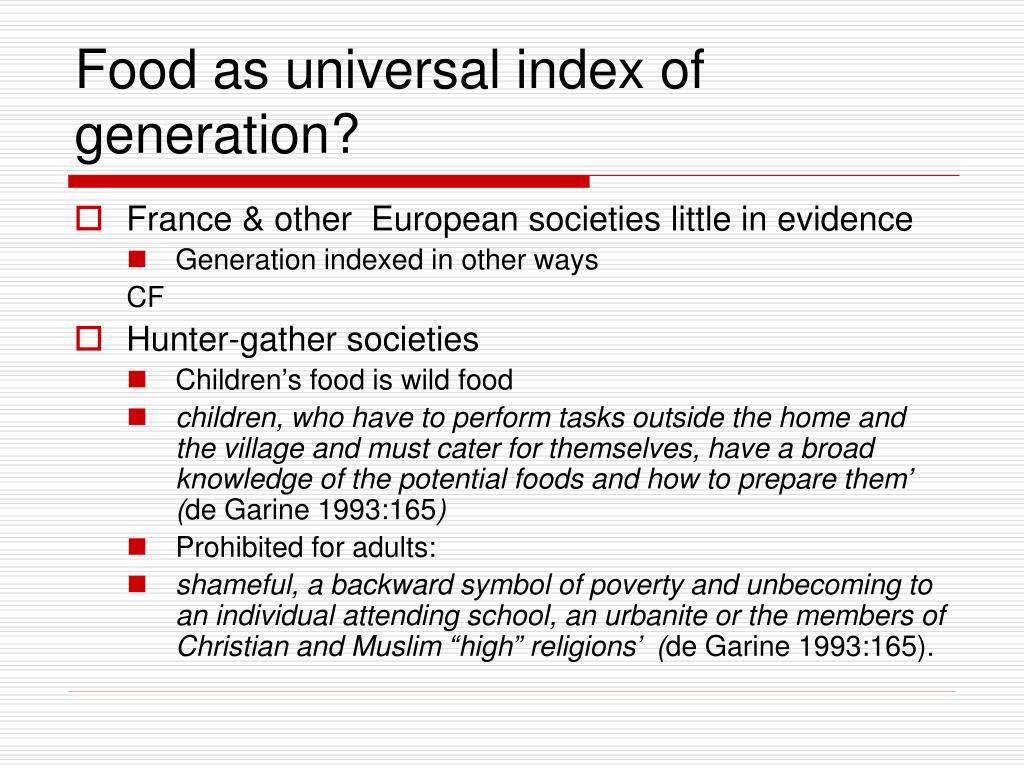 Food as universal index of generation?

France & other European societies little in evidence

Generation indexed in other ways

CF

Hunter-gather societies

Children’s food is wild food

children, who have to perform tasks outside the home and the village and must cater for themselves, have a broad knowledge of the potential foods and how to prepare them’ (de Garine 1993:165)

Prohibited for adults:

shameful, a backward symbol of poverty and unbecoming to an individual attending school, an urbanite or the members of Christian and Muslim “high” religions’ (de Garine 1993:165).